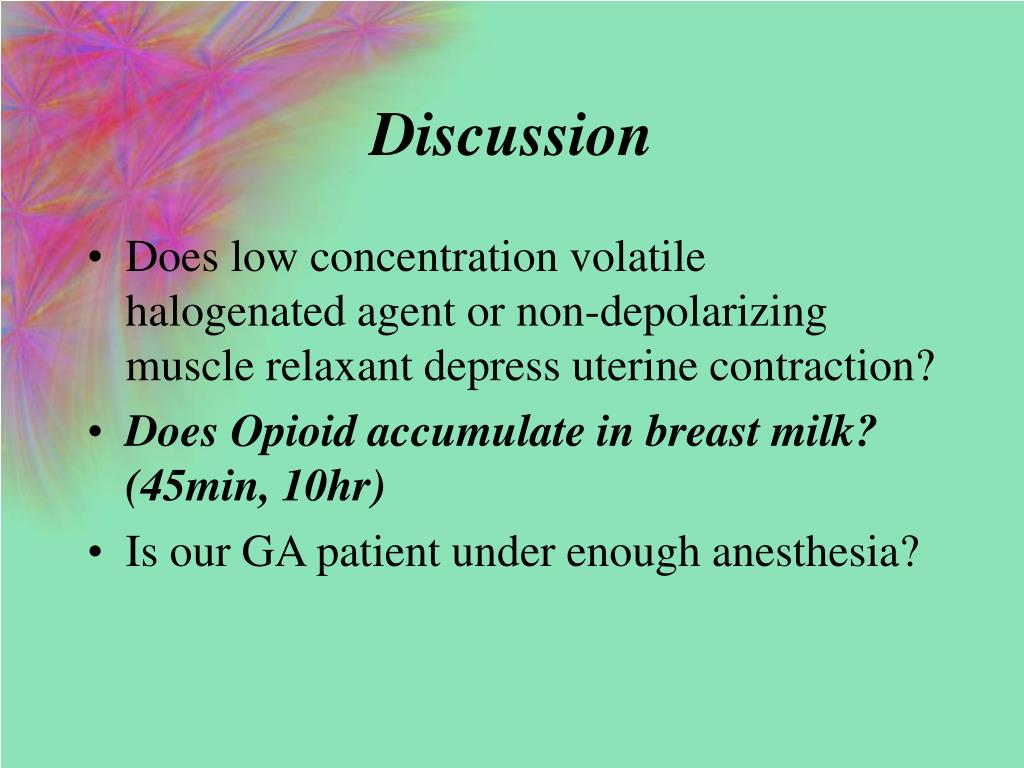 Discussion

• Does low concentration volatile halogenated agent or non-depolarizing muscle relaxant depress uterine contraction?
• Does Opioid accumulate in breast milk? (45min, 10hr)
• Is our GA patient under enough anesthesia?